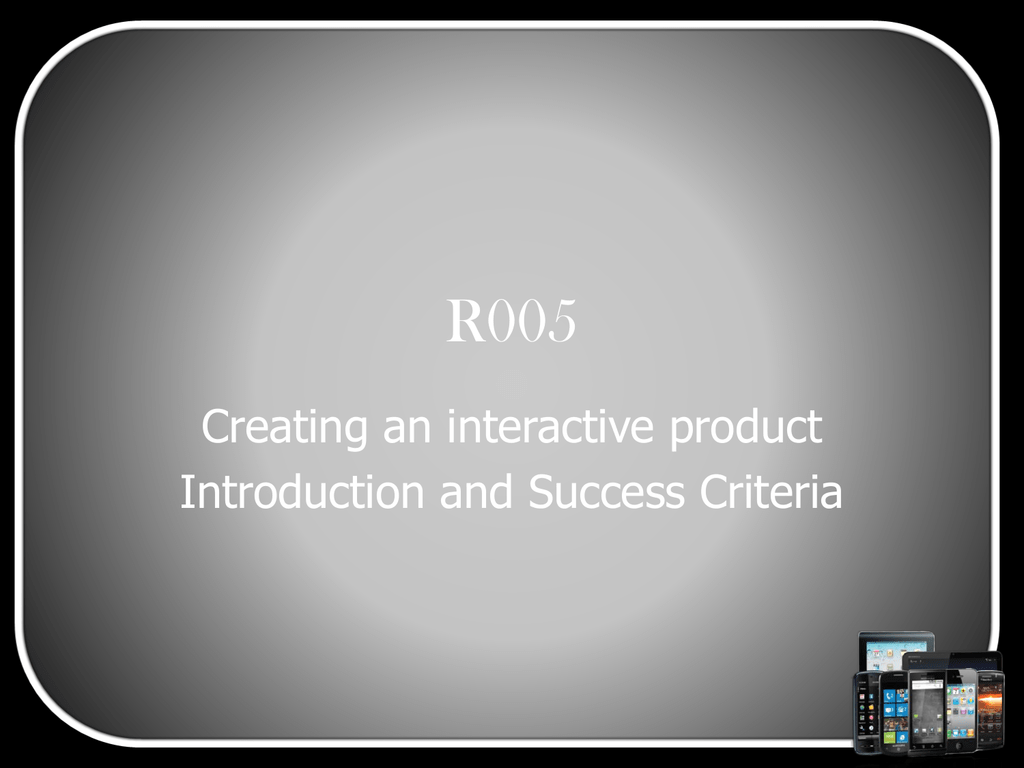 R005

Creating an interactive product
Introduction and Success Criteria